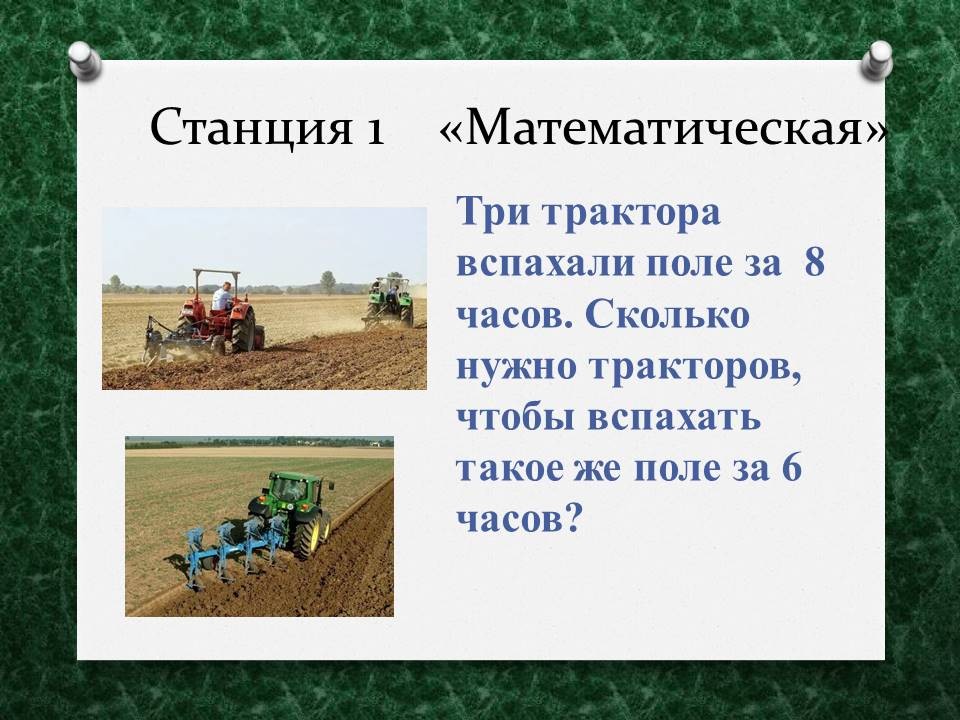 Станция 1 «Математическая»

Три трактора вспахали поле за 8 часов. Сколько нужно тракторов, чтобы вспахать такое же поле за 6 часов?